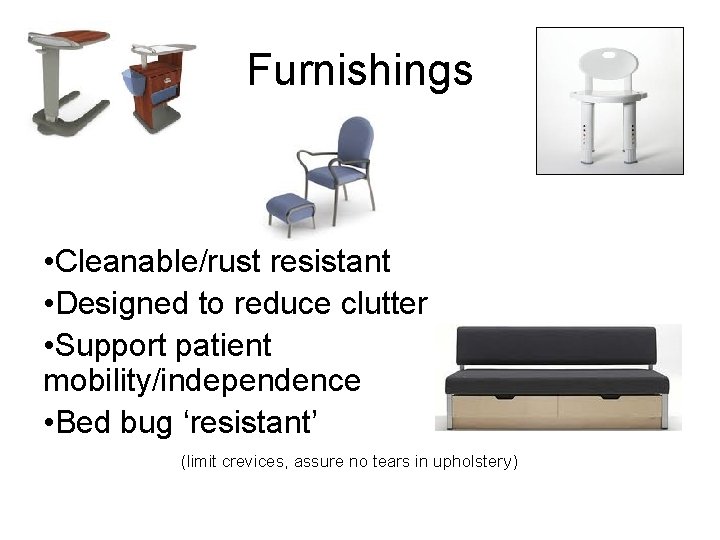 Furnishings

•Cleanable/rust resistant
•Designed to reduce clutter
•Support patient mobility/independence
•Bed bug ‘resistant’

(limit crevices, assure no tears in upholstery)